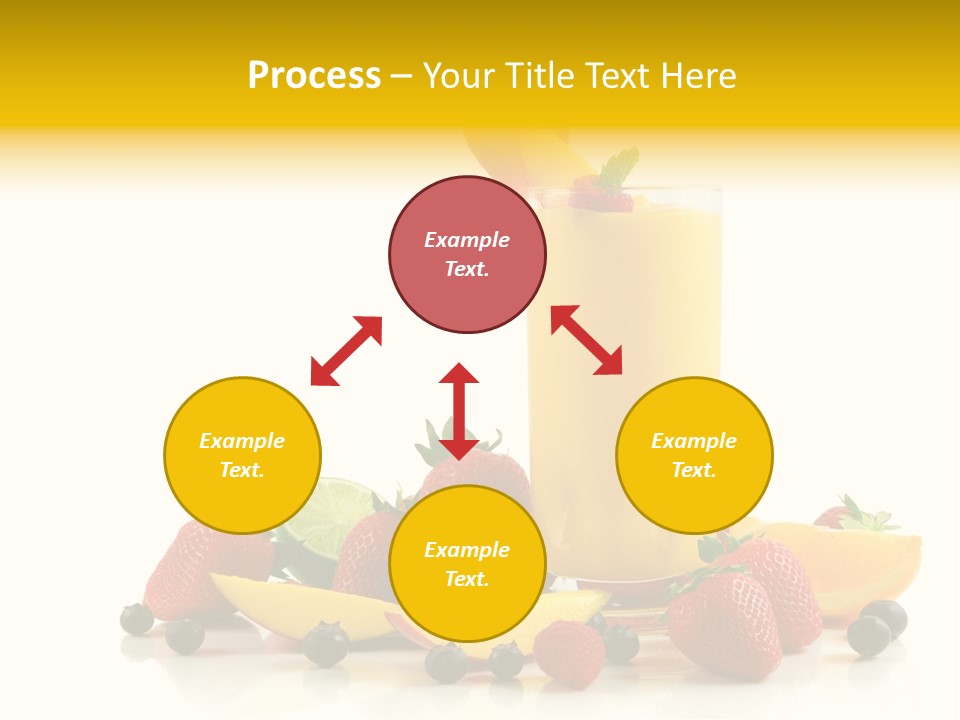 Process – Your Title Text Here

Example Text.

Example Text.

Example Text.

Example Text.